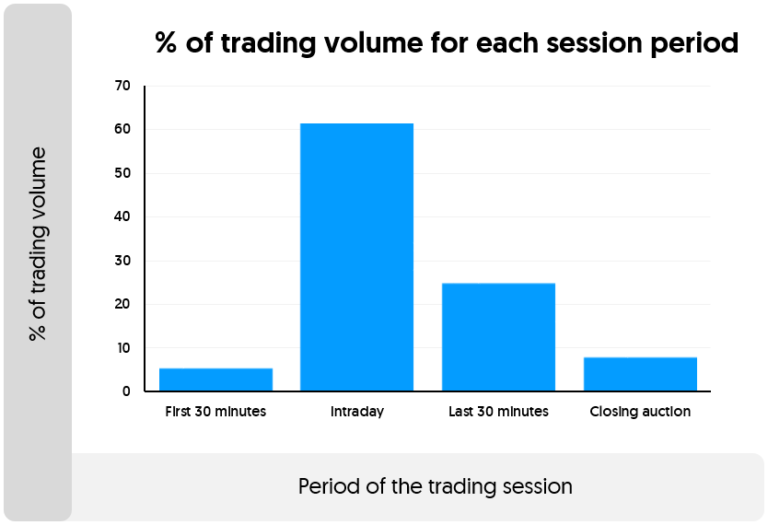 % of trading volume for each session period

% of trading volume

70
60
50
40
30
20
10
0

First 30 minutes
Intraday
Last 30 minutes
Closing auction

Period of the trading session